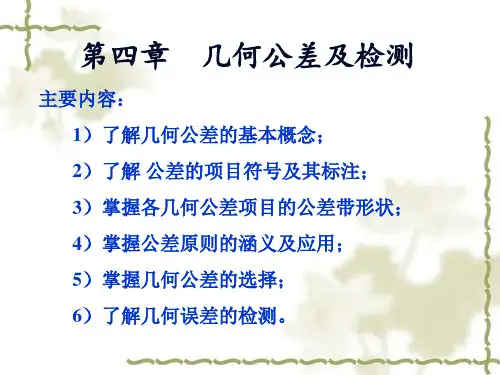 第四章　几何公差及检测

主要内容：

1）了解几何公差的基本概念；

2）了解 公差的项目符号及其标注；

3）掌握各几何公差项目的公差带形状；

4）掌握公差原则的涵义及应用；

5）掌握几何公差的选择；

6）了解几何误差的检测。